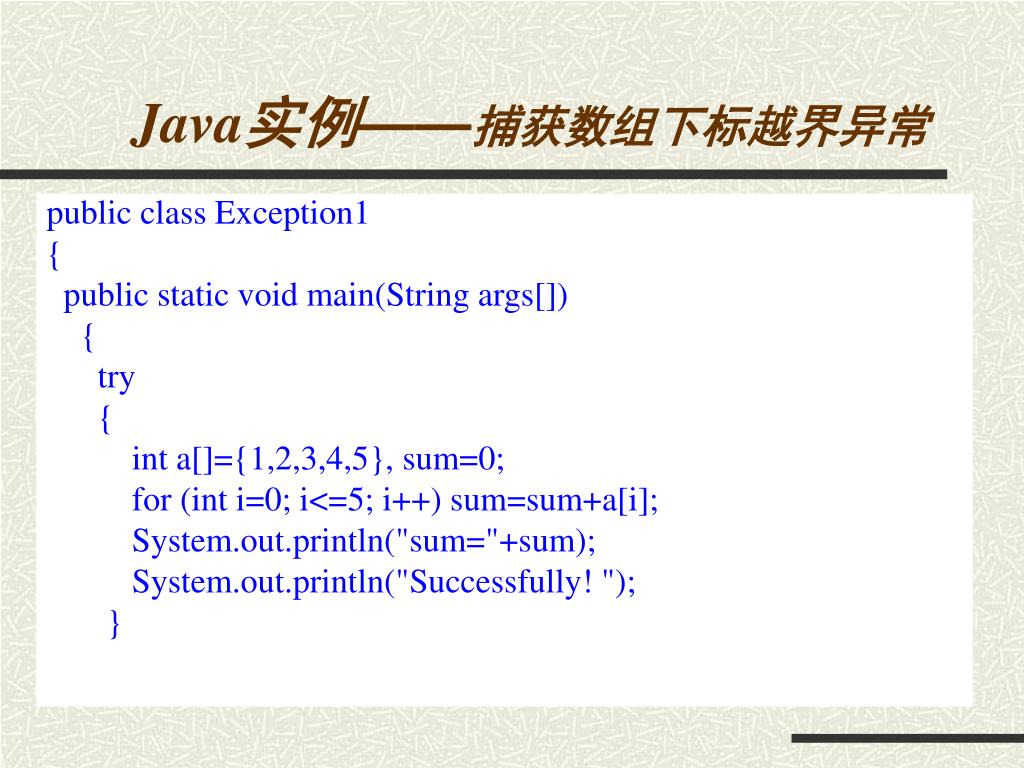 Java实例——捕获数组下标越界异常

public class Exception1
{
public static void main(String args[])
{
try
{
int a[]={1,2,3,4,5}, sum=0;
for (int i=0; i<=5; i++) sum=sum+a[i];
System.out.println("sum="+sum);
System.out.println("Successfully! ");
}